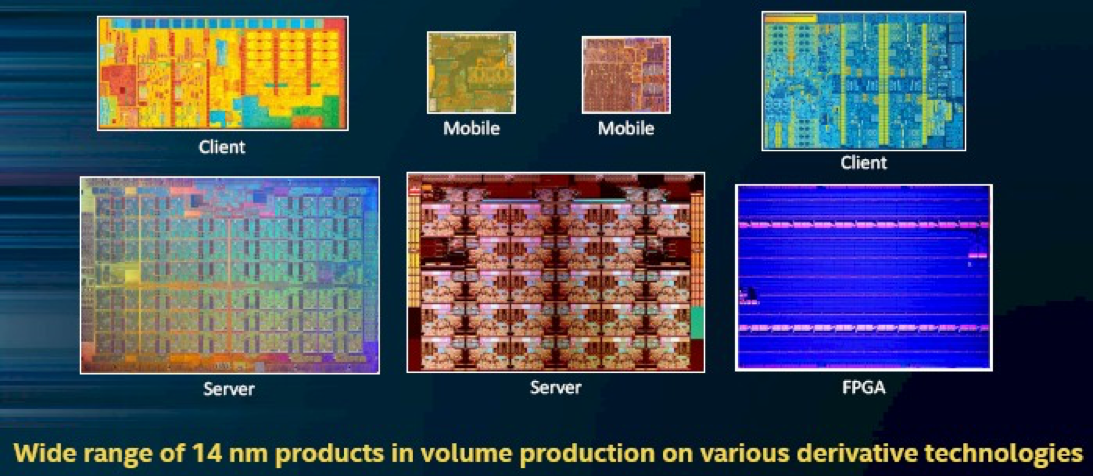 Client

Mobile

Mobile

Client

Server

Server

FPGA

Wide range of 14 nm products in volume production on various derivative technologies